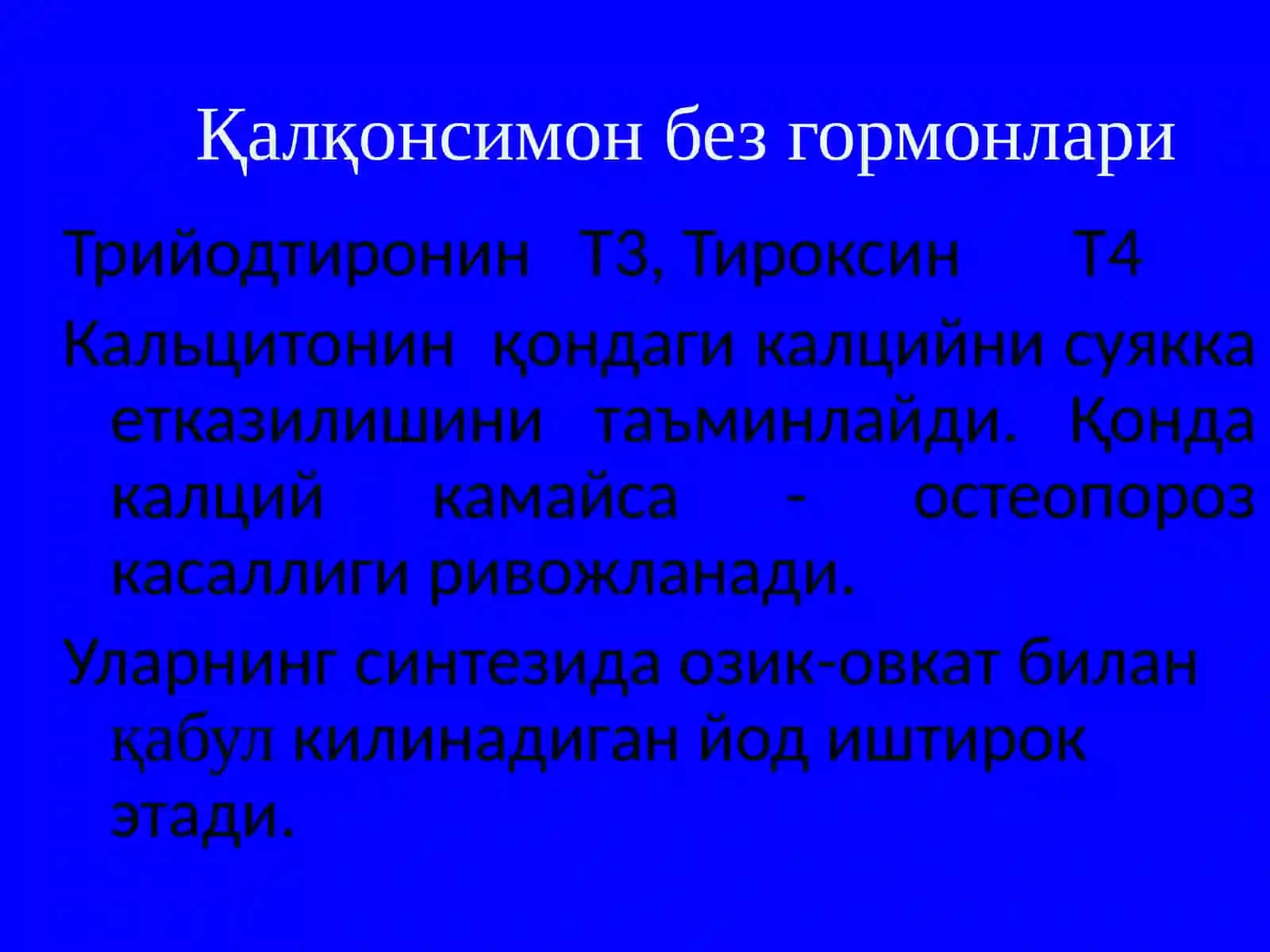 Қалқонсимон без гормонлари

Трийодтиронин Т3, Тироксин Т4

Кальцитонин қондаги калцийни суякка етказилишини таъминлайди. Қонда калций камайса - остеопороз касаллиги ривожланади.

Уларнинг синтезида озик-овкат билан қабул килинадиган йод иштирок этади.